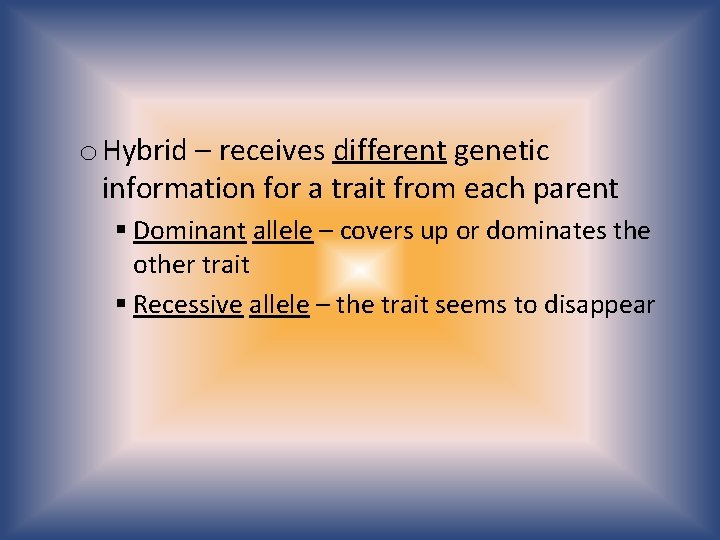 o Hybrid – receives different genetic information for a trait from each parent

▪ Dominant allele – covers up or dominates the other trait

▪ Recessive allele – the trait seems to disappear